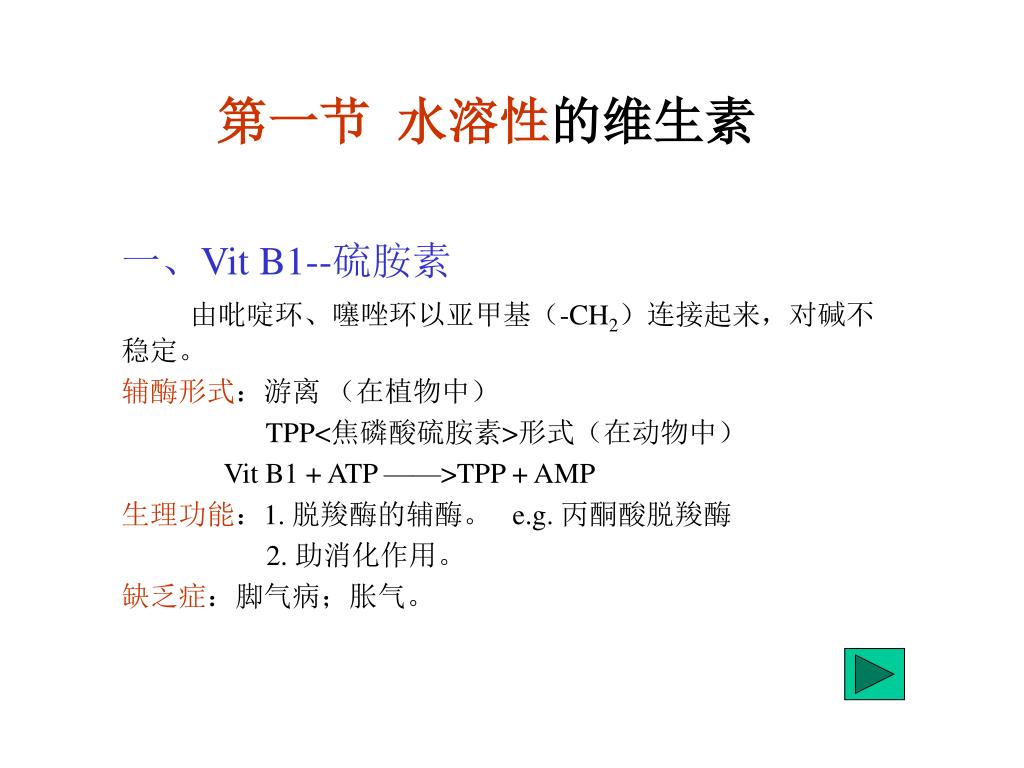 第一节 水溶性的维生素

一、Vit B1--硫胺素

由吡啶环、噻唑环以亚甲基（$-CH_2$）连接起来，对碱不稳定。

辅酶形式：游离 （在植物中）

TPP<焦磷酸硫胺素>形式（在动物中）

Vit B1 + ATP ——>TPP + AMP

生理功能：1. 脱羧酶的辅酶。 e.g. 丙酮酸脱羧酶

2. 助消化作用。

缺乏症：脚气病；胀气。